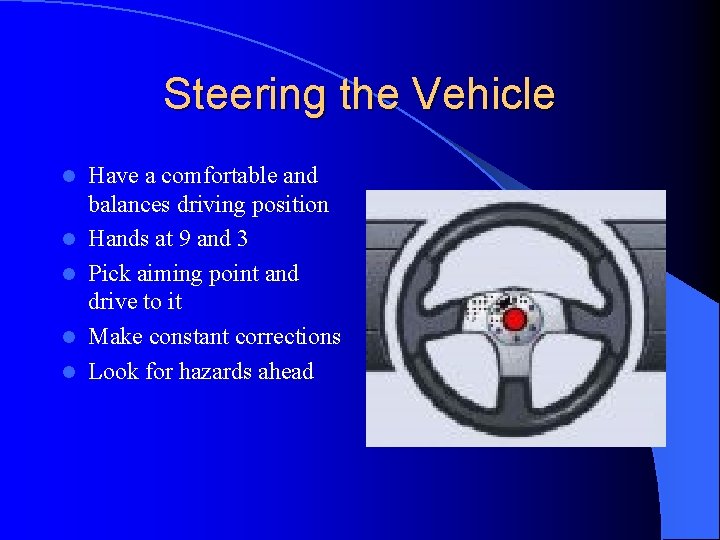 Steering the Vehicle

- Have a comfortable and balances driving position
- Hands at 9 and 3
- Pick aiming point and drive to it
- Make constant corrections
- Look for hazards ahead